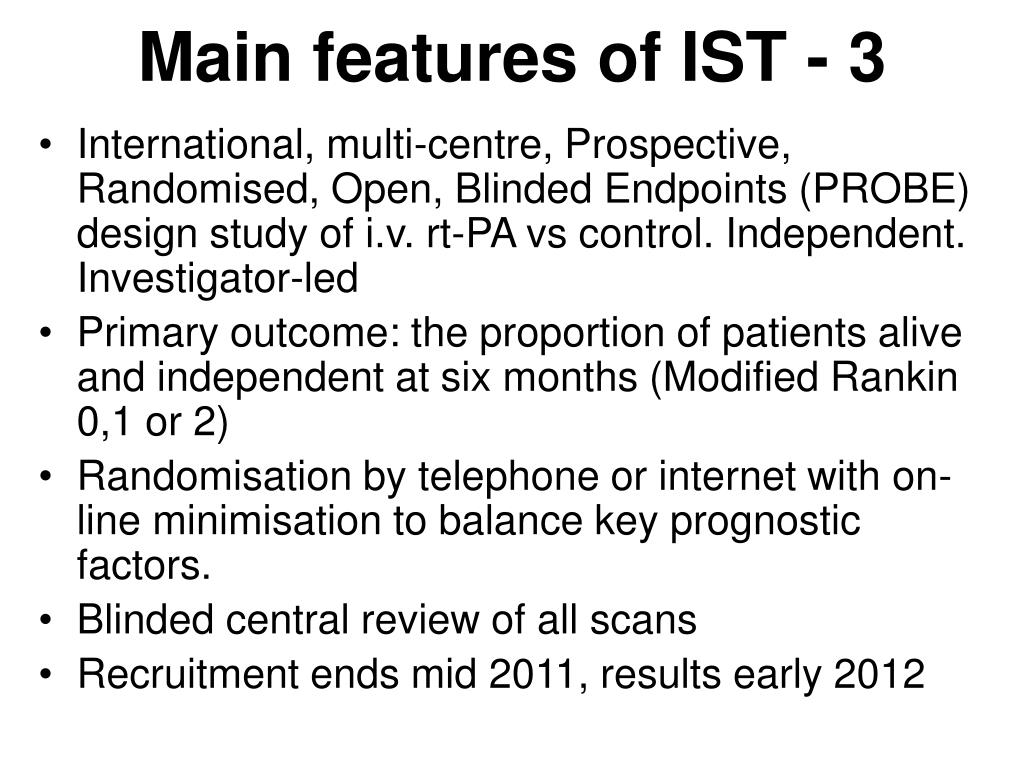 Main features of IST - 3

• International, multi-centre, Prospective, Randomised, Open, Blinded Endpoints (PROBE) design study of i.v. rt-PA vs control. Independent. Investigator-led
• Primary outcome: the proportion of patients alive and independent at six months (Modified Rankin 0,1 or 2)
• Randomisation by telephone or internet with on-line minimisation to balance key prognostic factors.
• Blinded central review of all scans
• Recruitment ends mid 2011, results early 2012